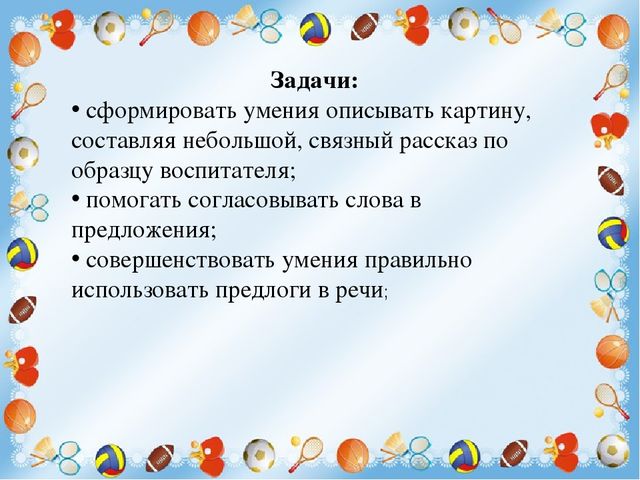 Задачи:

• сформировать умения описывать картину, составляя небольшой, связный рассказ по образцу воспитателя;

• помогать согласовывать слова в предложения;

• совершенствовать умения правильно использовать предлоги в речи;